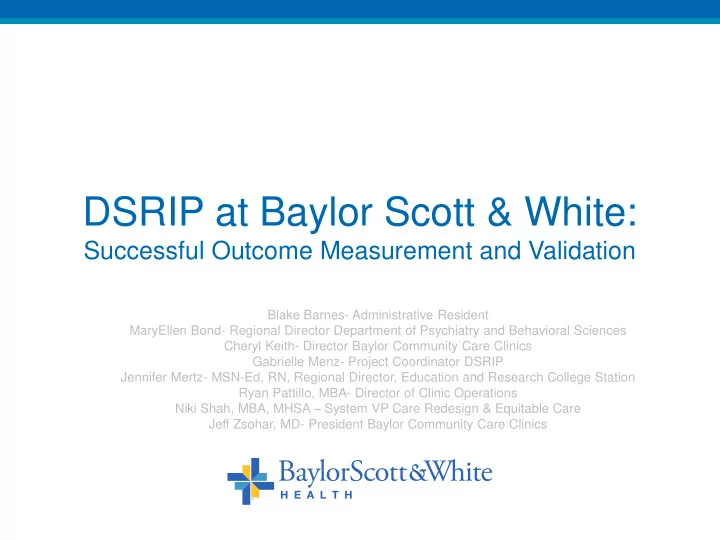 DSRIP at Baylor Scott & White:
Successful Outcome Measurement and Validation

Blake Barnes- Administrative Resident
MaryEllen Bond- Regional Director Department of Psychiatry and Behavioral Sciences
Cheryl Keith- Director Baylor Community Care Clinics
Gabrielle Menz- Project Coordinator DSRIP
Jennifer Mertz- MSN-Ed, RN, Regional Director, Education and Research College Station
Ryan Pattillo, MBA- Director of Clinic Operations
Niki Shah, MBA, MHSA – System VP Care Redesign & Equitable Care
Jeff Zsohar, MD- President Baylor Community Care Clinics

BaylorScott&White
HEALTH